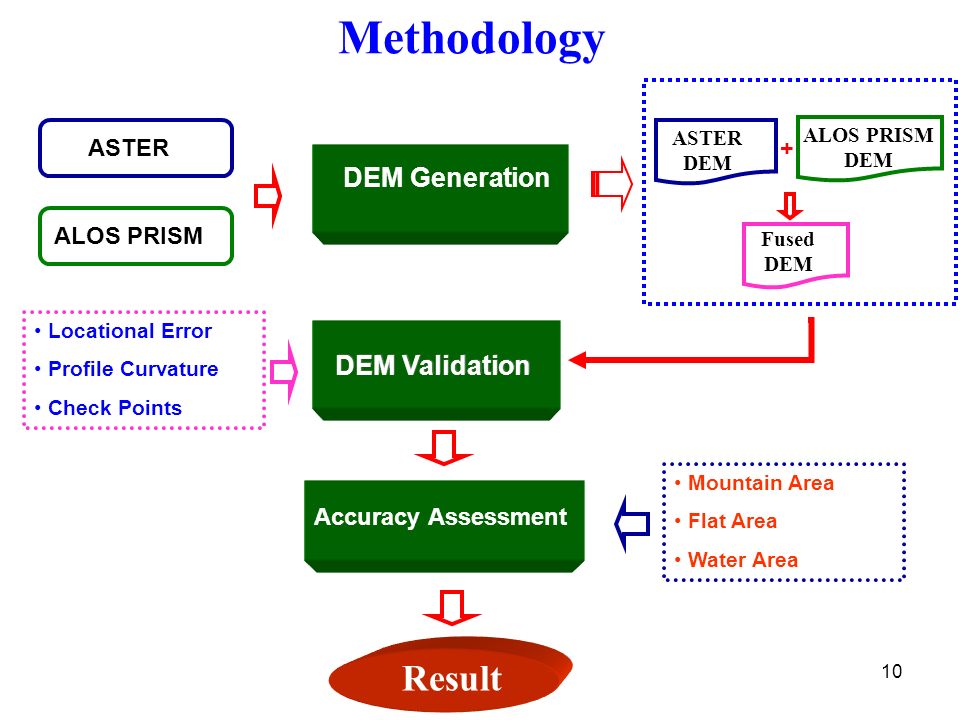 Methodology

ASTER

ALOS PRISM

DEM Generation

ASTER DEM

+

ALOS PRISM DEM

Fused DEM

• Locational Error
• Profile Curvature
• Check Points

DEM Validation

Accuracy Assessment

• Mountain Area
• Flat Area
• Water Area

Result

10